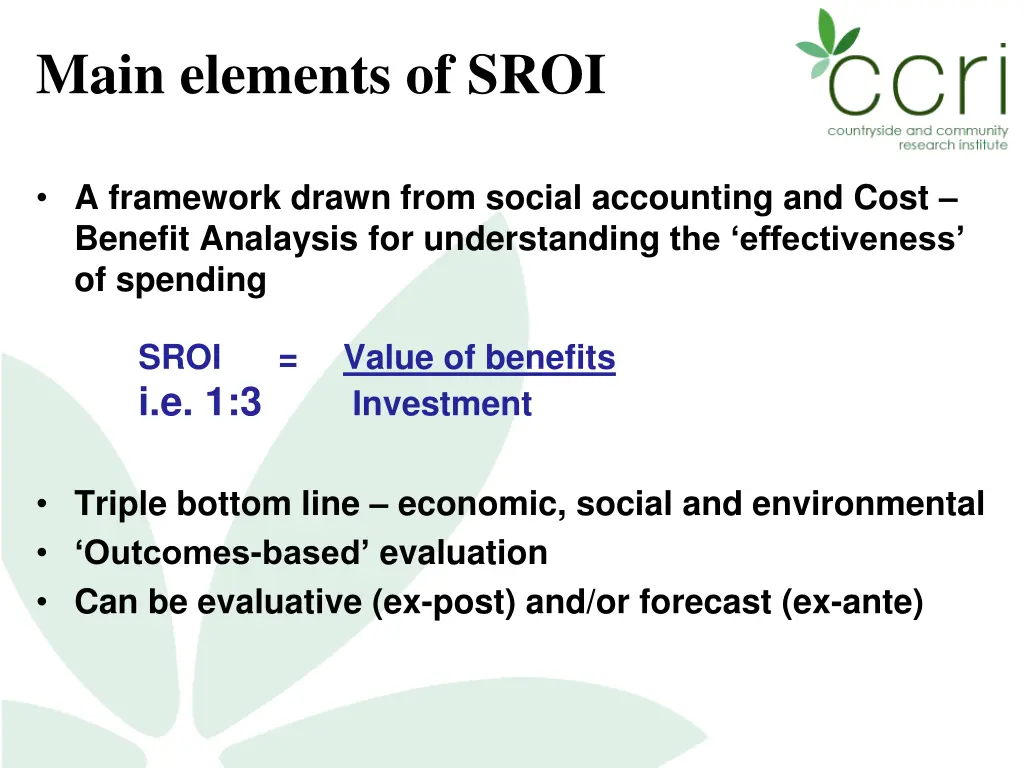 Main elements of SROI

ccri
countryside and community research institute

• A framework drawn from social accounting and Cost – Benefit Analaysis for understanding the ‘effectiveness’ of spending

SROI = Value of benefits
i.e. 1:3 Investment

• Triple bottom line – economic, social and environmental
• ‘Outcomes-based’ evaluation
• Can be evaluative (ex-post) and/or forecast (ex-ante)